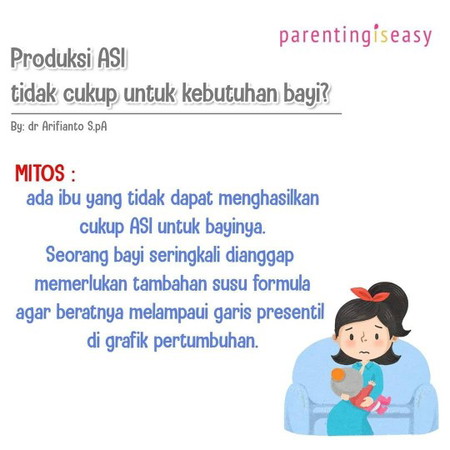 parentingiseasy

Produksi ASI
tidak cukup untuk kebutuhan bayi?

By: dr Arifianto S.pA

MITOS :
ada ibu yang tidak dapat menghasilkan cukup ASI untuk bayinya. Seorang bayi seringkali dianggap memerlukan tambahan susu formula agar beratnya melampaui garis presentil di grafik pertumbuhan.